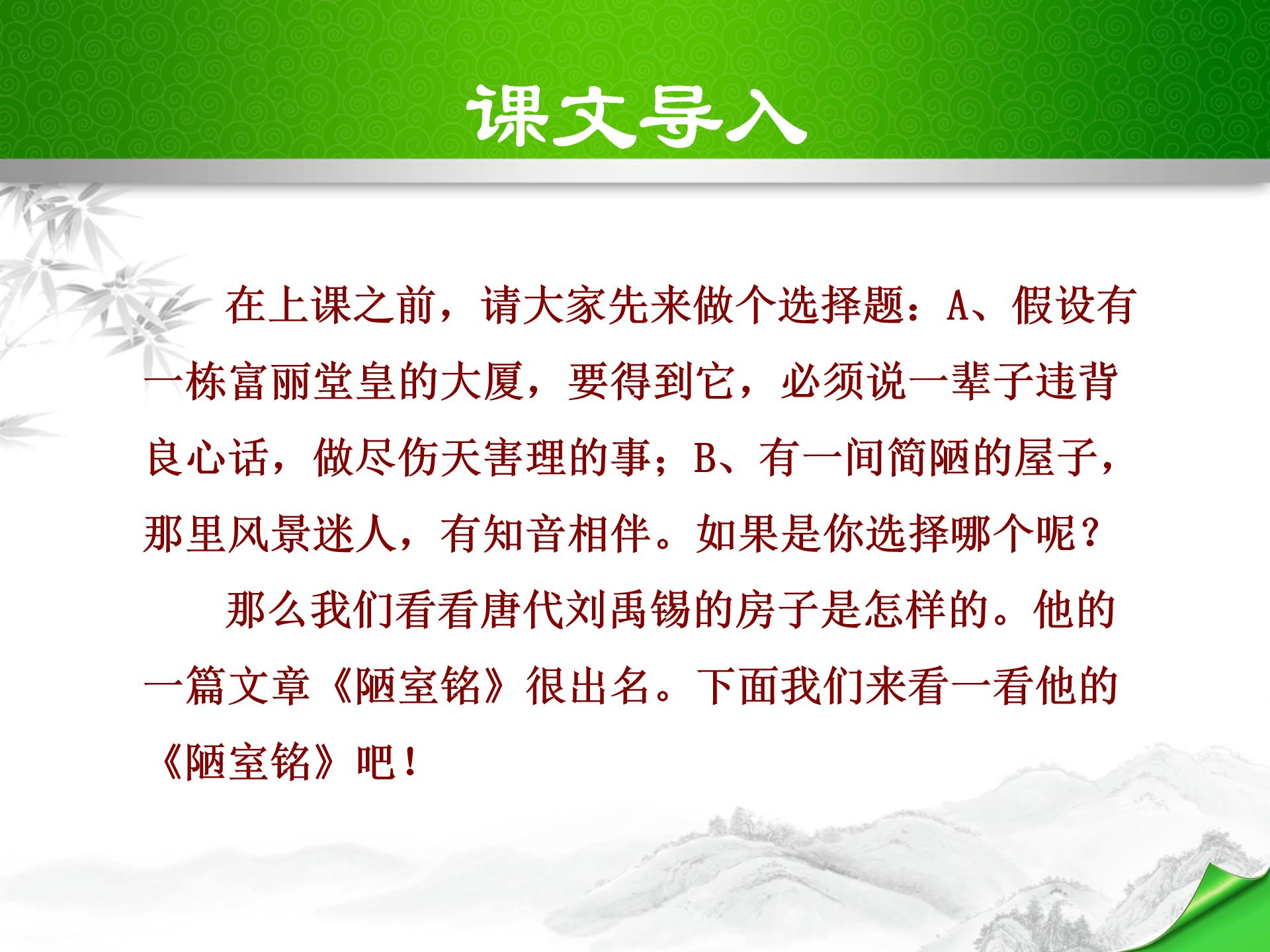 课文导入

在上课之前，请大家先来做个选择题：A、假设有一栋富丽堂皇的大厦，要得到它，必须说一辈子违背良心话，做尽伤天害理的事；B、有一间简陋的屋子，那里风景迷人，有知音相伴。如果是你选择哪个呢？

那么我们看看唐代刘禹锡的房子是怎样的。他的一篇文章《陋室铭》很出名。下面我们来看一看他的《陋室铭》吧！